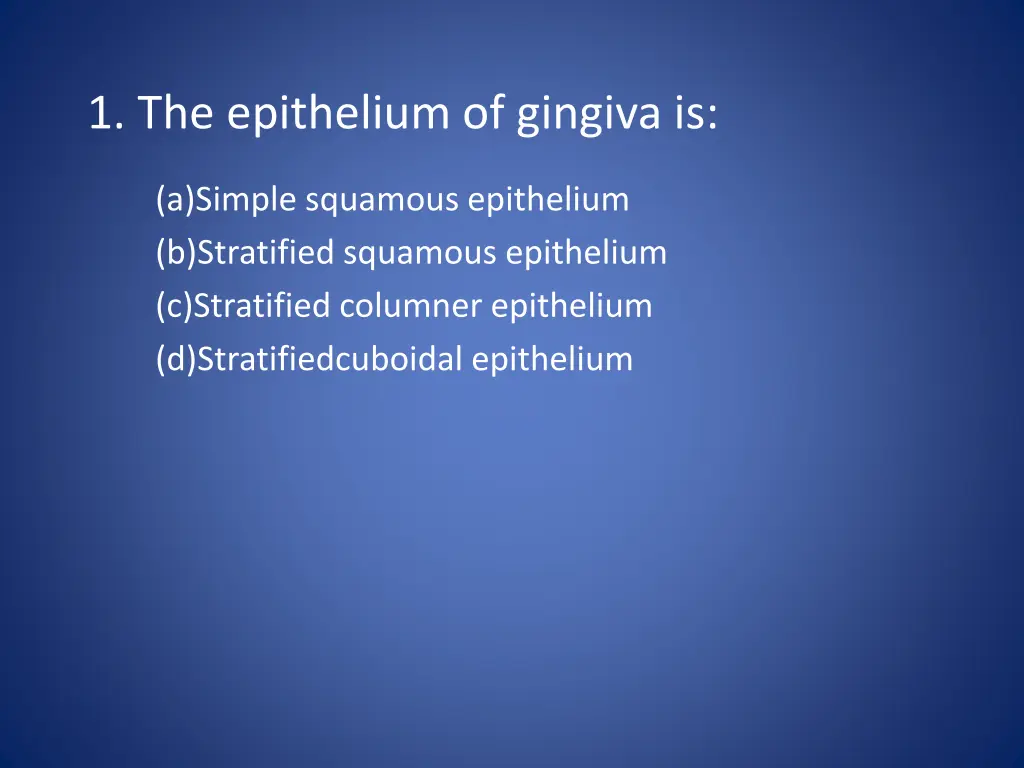 1. The epithelium of gingiva is:

(a)Simple squamous epithelium
(b)Stratified squamous epithelium
(c)Stratified columner epithelium
(d)Stratifiedcuboidal epithelium